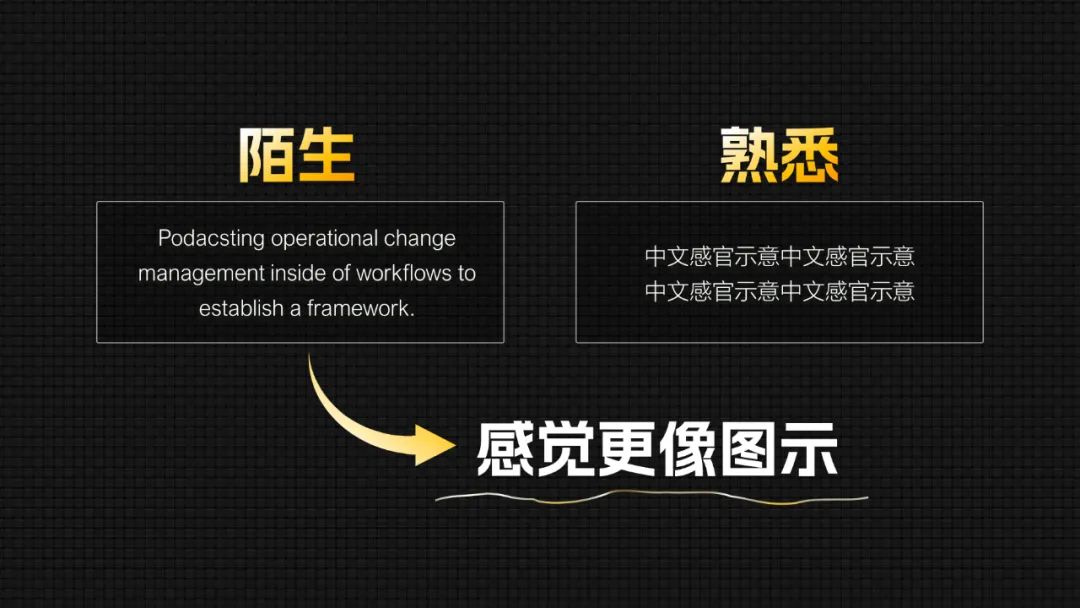 陌生

Podacsting operational change management inside of workflows to establish a framework.

熟悉

中文感官示意中文感官示意
中文感官示意中文感官示意

感觉更像图示